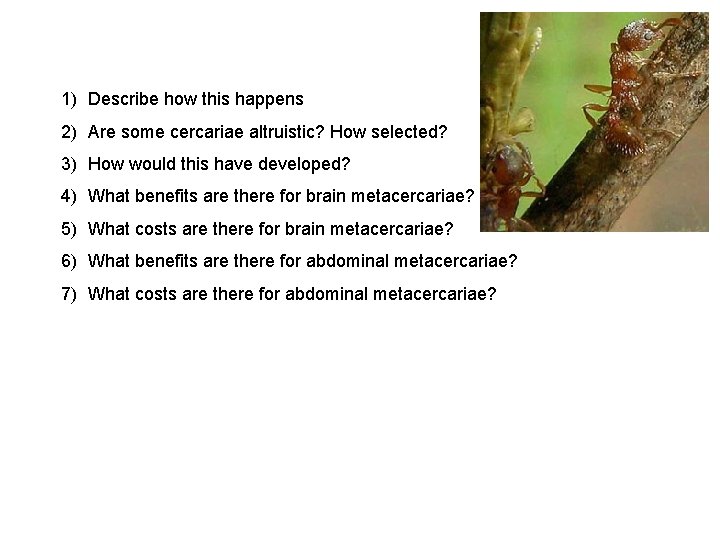 1) Describe how this happens

2) Are some cercariae altruistic? How selected?

3) How would this have developed?

4) What benefits are there for brain metacercariae?

5) What costs are there for brain metacercariae?

6) What benefits are there for abdominal metacercariae?

7) What costs are there for abdominal metacercariae?